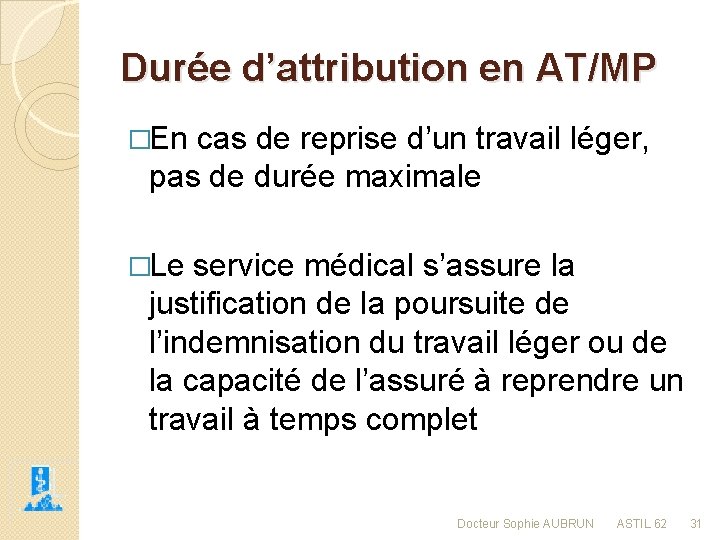 Durée d’attribution en AT/MP

□En cas de reprise d’un travail léger, pas de durée maximale

□Le service médical s’assure la justification de la poursuite de l’indemnisation du travail léger ou de la capacité de l’assuré à reprendre un travail à temps complet

Docteur Sophie AUBRUN ASTIL 62 31